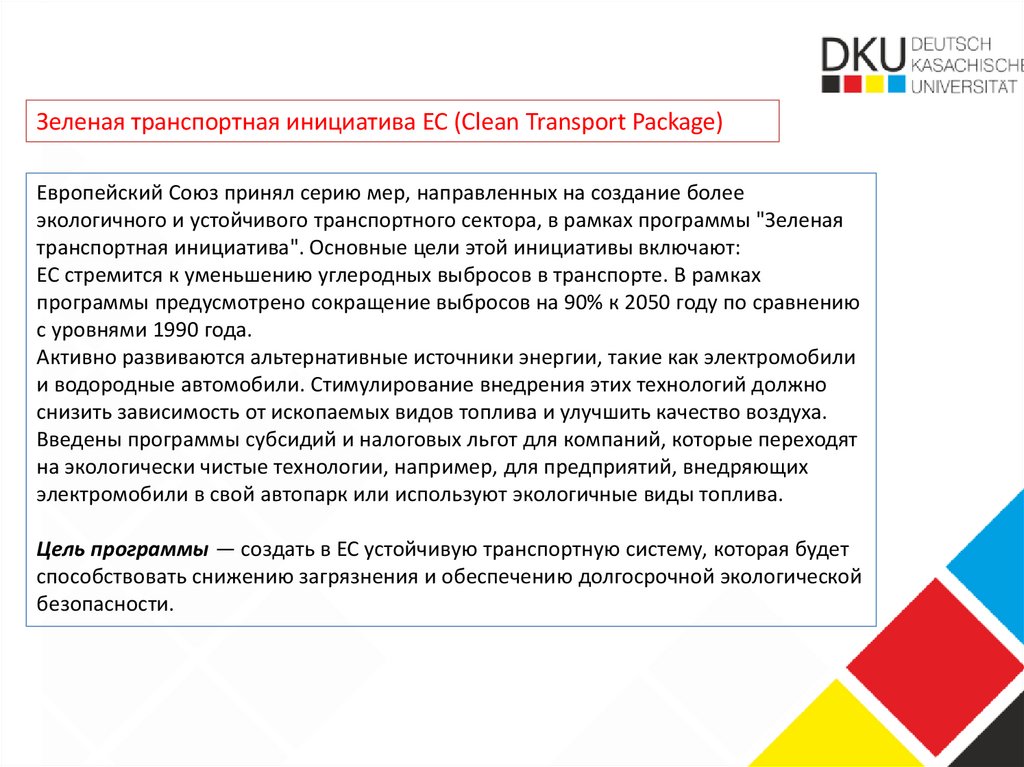 DKU DEUTSCH KASACHISCHE UNIVERSITÄT

Зеленая транспортная инициатива ЕС (Clean Transport Package)

Европейский Союз принял серию мер, направленных на создание более экологичного и устойчивого транспортного сектора, в рамках программы "Зеленая транспортная инициатива". Основные цели этой инициативы включают:
ЕС стремится к уменьшению углеродных выбросов в транспорте. В рамках программы предусмотрено сокращение выбросов на 90% к 2050 году по сравнению с уровнями 1990 года.
Активно развиваются альтернативные источники энергии, такие как электромобили и водородные автомобили. Стимулирование внедрения этих технологий должно снизить зависимость от ископаемых видов топлива и улучшить качество воздуха.
Введены программы субсидий и налоговых льгот для компаний, которые переходят на экологически чистые технологии, например, для предприятий, внедряющих электромобили в свой автопарк или используют экологичные виды топлива.

Цель программы — создать в ЕС устойчивую транспортную систему, которая будет способствовать снижению загрязнения и обеспечению долгосрочной экологической безопасности.